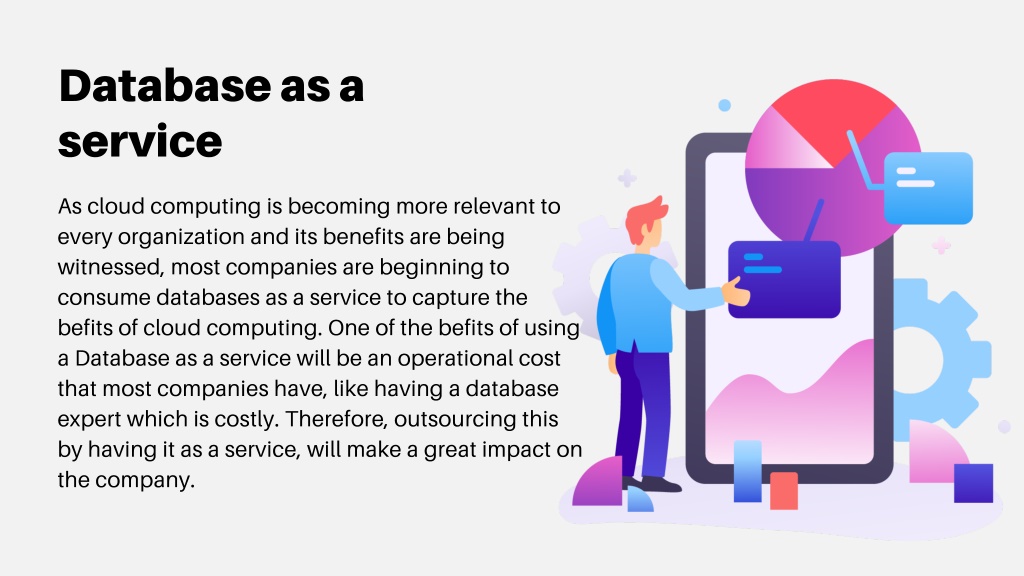 Database as a service

As cloud computing is becoming more relevant to every organization and its benefits are being witnessed, most companies are beginning to consume databases as a service to capture the befits of cloud computing. One of the befits of using a Database as a service will be an operational cost that most companies have, like having a database expert which is costly. Therefore, outsourcing this by having it as a service, will make a great impact on the company.